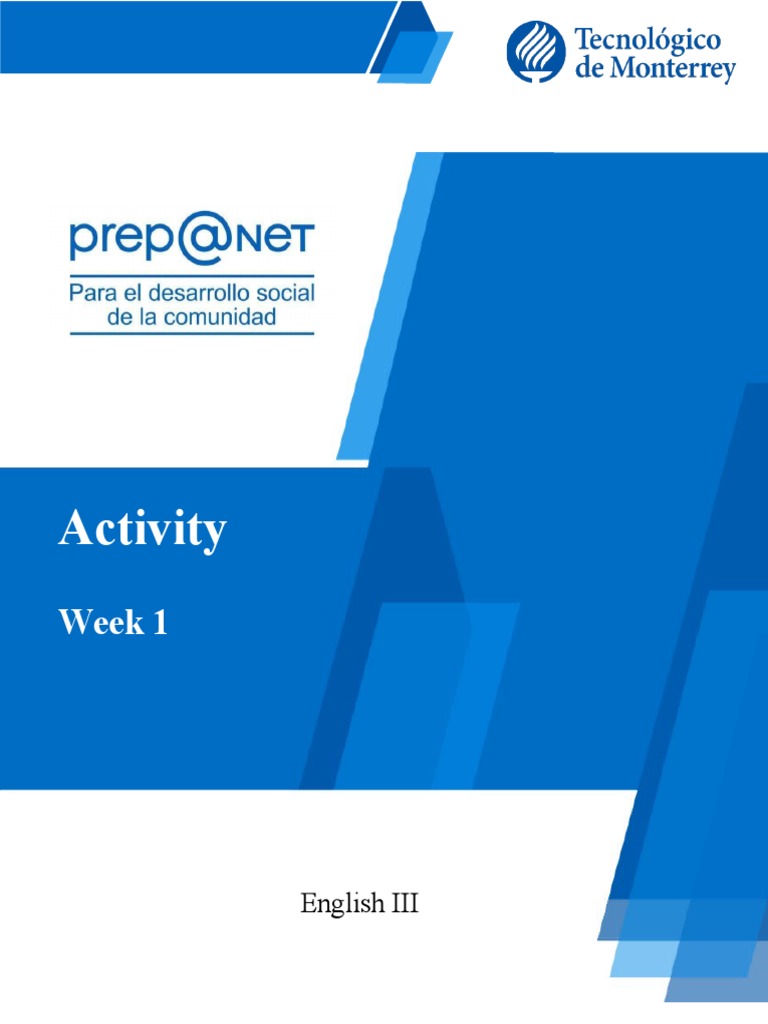 Tecnológico de Monterrey

prep@NET
Para el desarrollo social de la comunidad

Activity

Week 1

English III